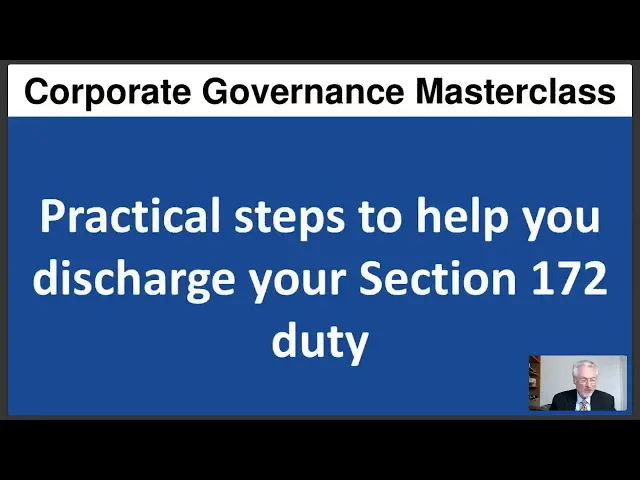 Corporate Governance Masterclass

Practical steps to help you discharge your Section 172 duty